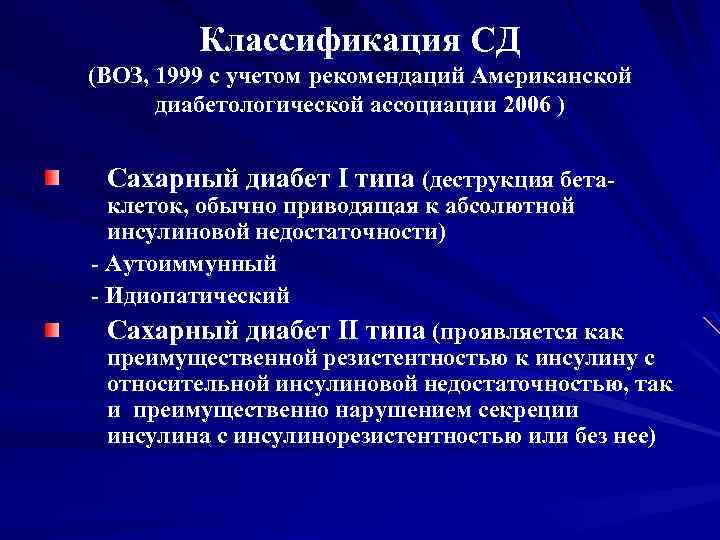 Классификация СД
(ВОЗ, 1999 с учетом рекомендаций Американской диабетологической ассоциации 2006 )

Сахарный диабет I типа (деструкция бета-клеток, обычно приводящая к абсолютной инсулиновой недостаточности)

- Аутоиммунный

- Идиопатический

Сахарный диабет II типа (проявляется как преимущественной резистентностью к инсулину с относительной инсулиновой недостаточностью, так и преимущественно нарушением секреции инсулина с инсулинорезистентностью или без нее)